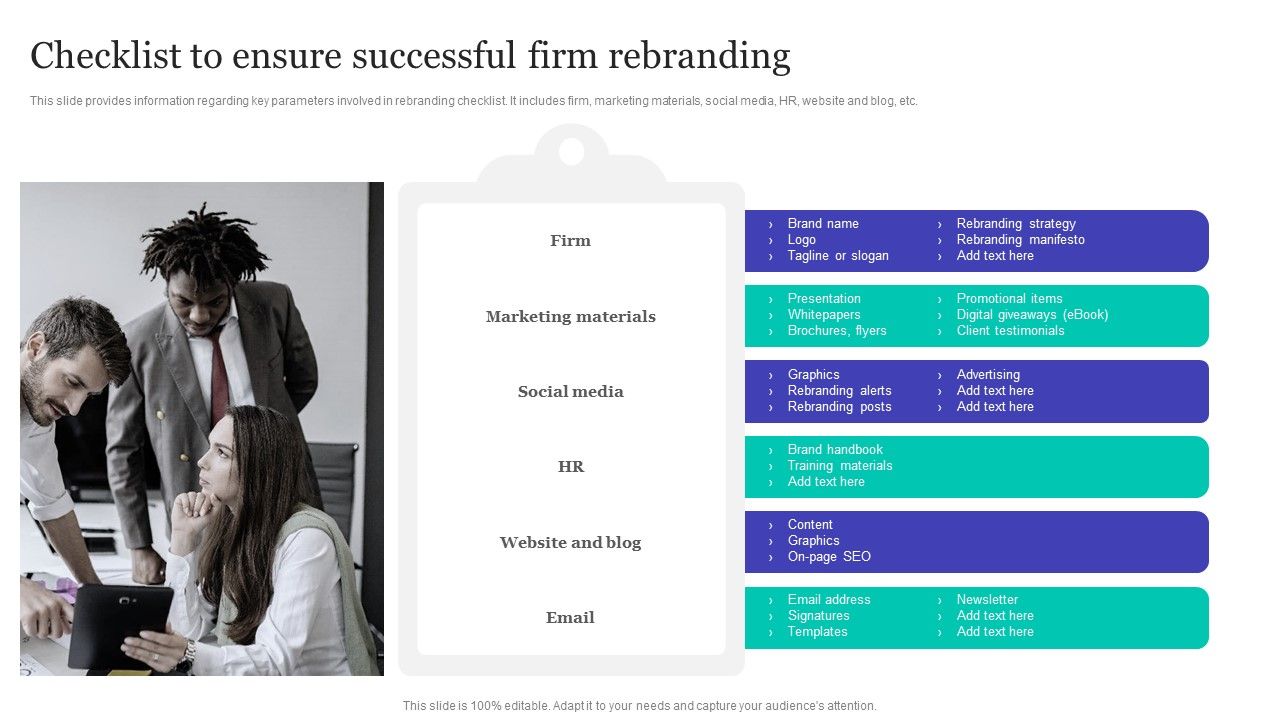 Checklist to ensure successful firm rebranding

This slide provides information regarding key parameters involved in rebranding checklist. It includes firm, marketing materials, social media, HR, website and blog, etc.

Firm

› Brand name
› Logo
› Tagline or slogan

› Rebranding strategy
› Rebranding manifesto
› Add text here

Marketing materials

› Presentation
› Whitepapers
› Brochures, flyers

› Promotional items
› Digital giveaways (eBook)
› Client testimonials

Social media

› Graphics
› Rebranding alerts
› Rebranding posts

› Advertising
› Add text here
› Add text here

HR

› Brand handbook
› Training materials
› Add text here

Website and blog

› Content
› Graphics
› On-page SEO

Email

› Email address
› Signatures
› Templates

› Newsletter
› Add text here
› Add text here

This slide is 100% editable. Adapt it to your needs and capture your audience's attention.